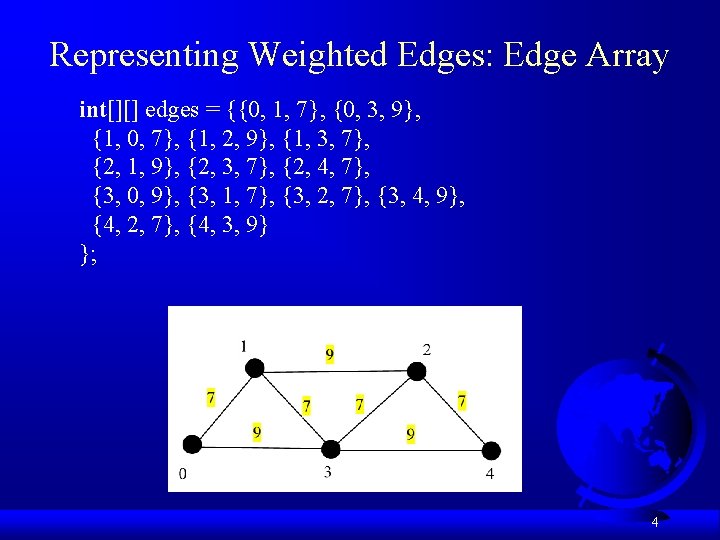 Representing Weighted Edges: Edge Array

int[][] edges = {{0, 1, 7}, {0, 3, 9},
{1, 0, 7}, {1, 2, 9}, {1, 3, 7},
{2, 1, 9}, {2, 3, 7}, {2, 4, 7},
{3, 0, 9}, {3, 1, 7}, {3, 2, 7}, {3, 4, 9},
{4, 2, 7}, {4, 3, 9}
};

1
9
2
7
7
7
7
9
9
0
3
4

4